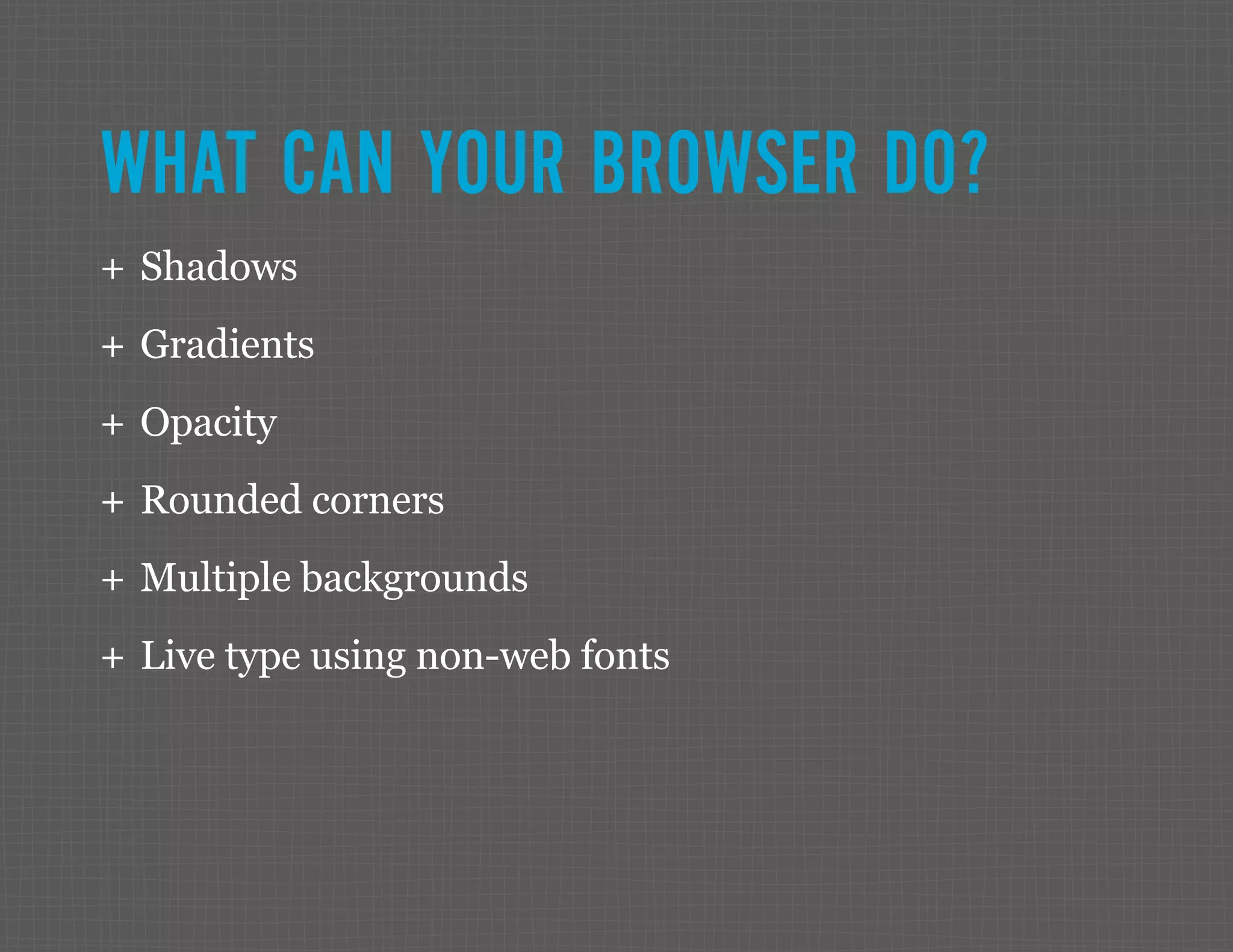 WHAT CAN YOUR BROWSER DO?

+ Shadows

+ Gradients

+ Opacity

+ Rounded corners

+ Multiple backgrounds

+ Live type using non-web fonts